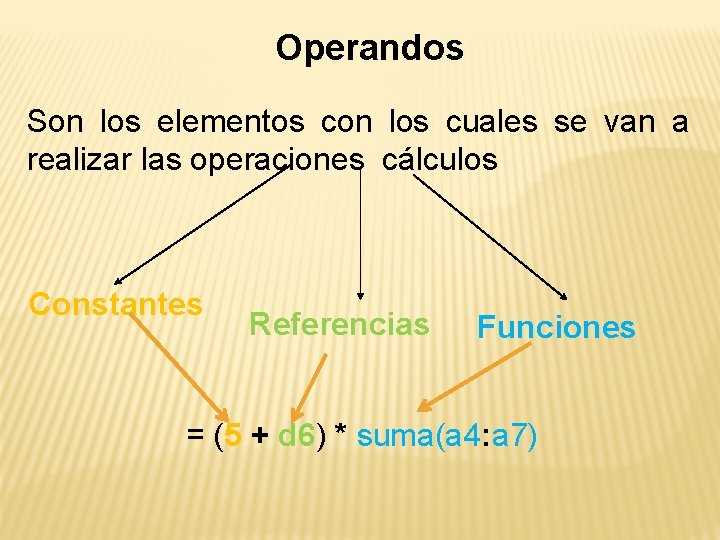 Operandos

Son los elementos con los cuales se van a realizar las operaciones cálculos

Constantes

Referencias

Funciones

= (5 + d6) * suma(a4:a7)